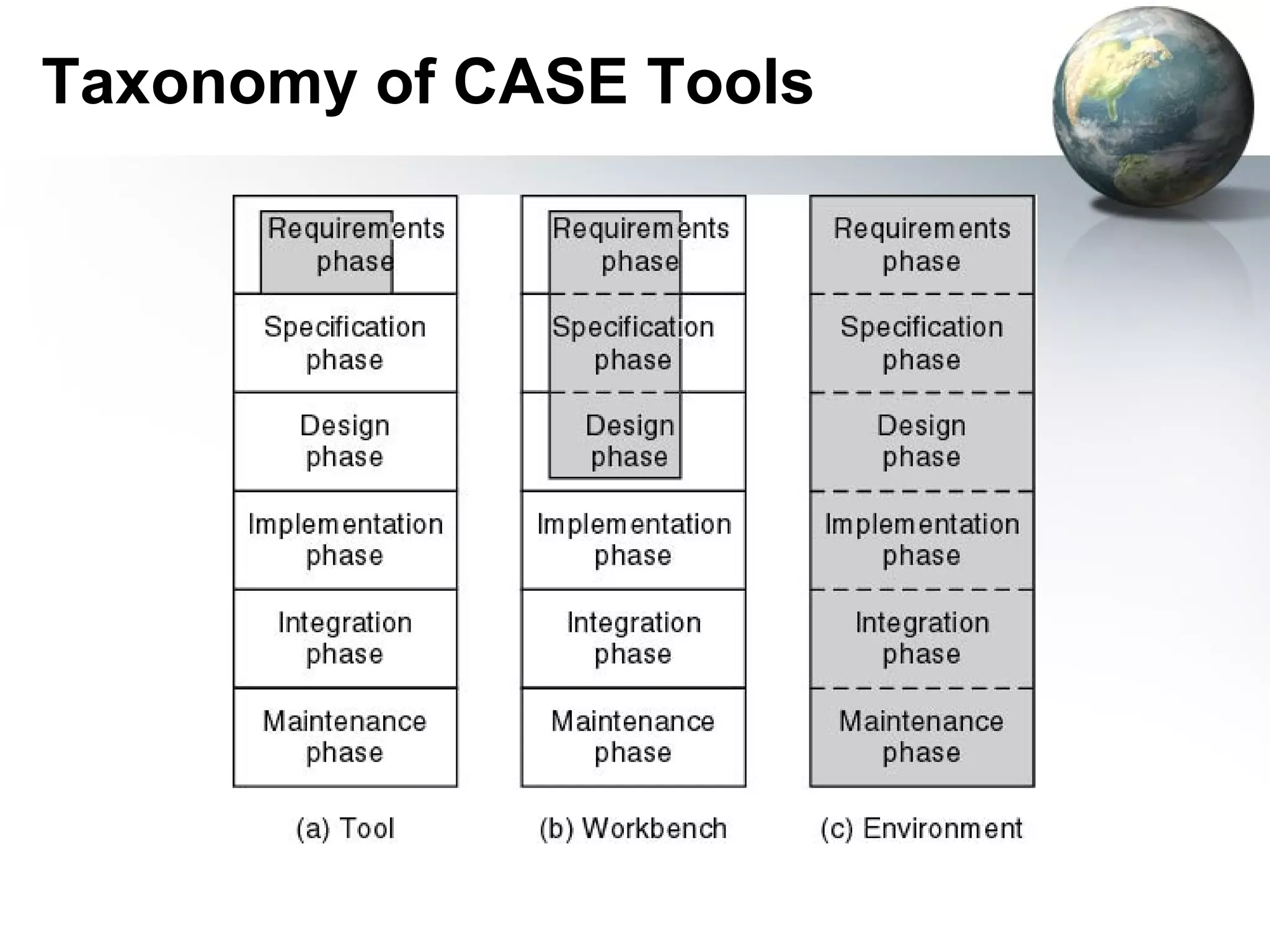 Taxonomy of CASE Tools

Requirements phase

Specification phase

Design phase

Implementation phase

Integration phase

Maintenance phase

(a) Tool

Requirements phase

Specification phase

Design phase

Implementation phase

Integration phase

Maintenance phase

(b) Workbench

Requirements phase

Specification phase

Design phase

Implementation phase

Integration phase

Maintenance phase

(c) Environment